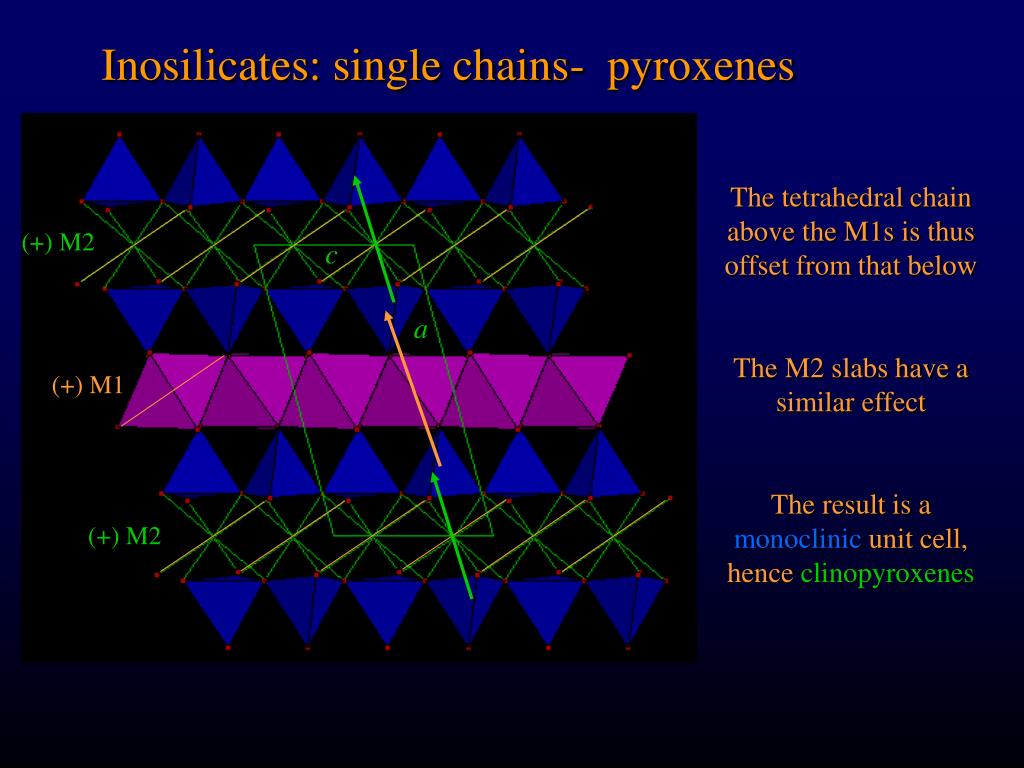 Inosilicates: single chains- pyroxenes

(+) M2

c

a

(+) M1

(+) M2

The tetrahedral chain above the M1s is thus offset from that below

The M2 slabs have a similar effect

The result is a monoclinic unit cell, hence clinopyroxenes